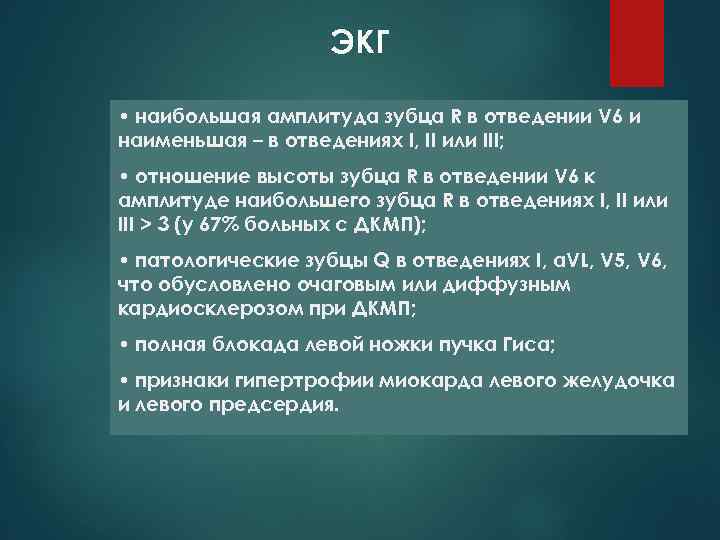 ЭКГ

• наибольшая амплитуда зубца R в отведении V6 и наименьшая – в отведениях I, II или III;

• отношение высоты зубца R в отведении V6 к амплитуде наибольшего зубца R в отведениях I, II или III > 3 (у 67% больных с ДКМП);

• патологические зубцы Q в отведениях I, aVL, V5, V6, что обусловлено очаговым или диффузным кардиосклерозом при ДКМП;

• полная блокада левой ножки пучка Гиса;

• признаки гипертрофии миокарда левого желудочка и левого предсердия.